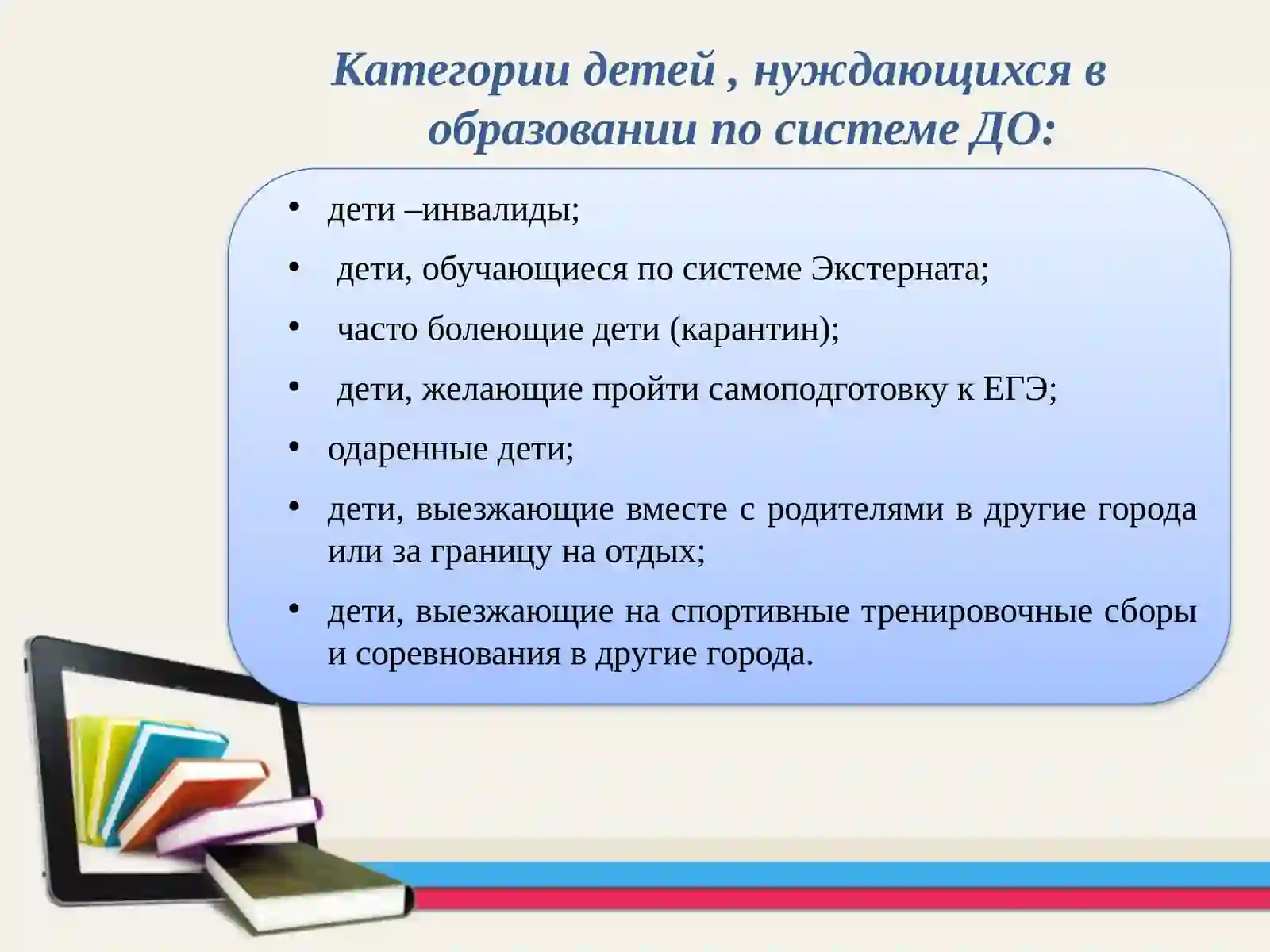 Категории детей , нуждающихся в образовании по системе ДО:

• дети –инвалиды;
• дети, обучающиеся по системе Экстерната;
• часто болеющие дети (карантин);
• дети, желающие пройти самоподготовку к ЕГЭ;
• одаренные дети;
• дети, выезжающие вместе с родителями в другие города или за границу на отдых;
• дети, выезжающие на спортивные тренировочные сборы и соревнования в другие города.